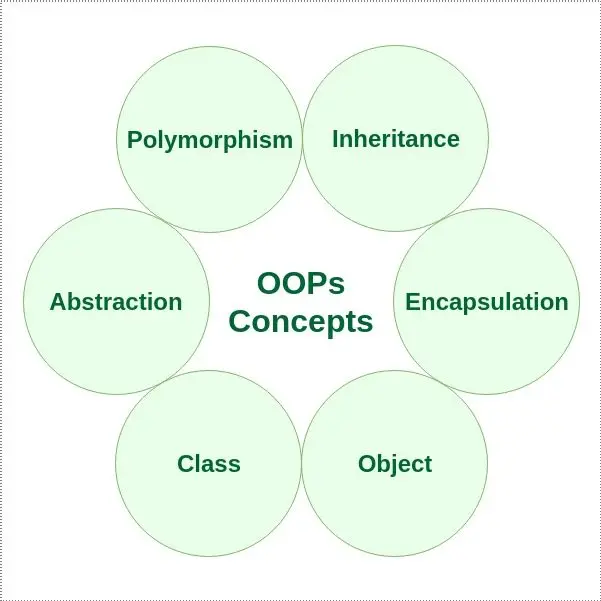 Polymorphism

Inheritance

Abstraction

OOPs
Concepts

Encapsulation

Class

Object